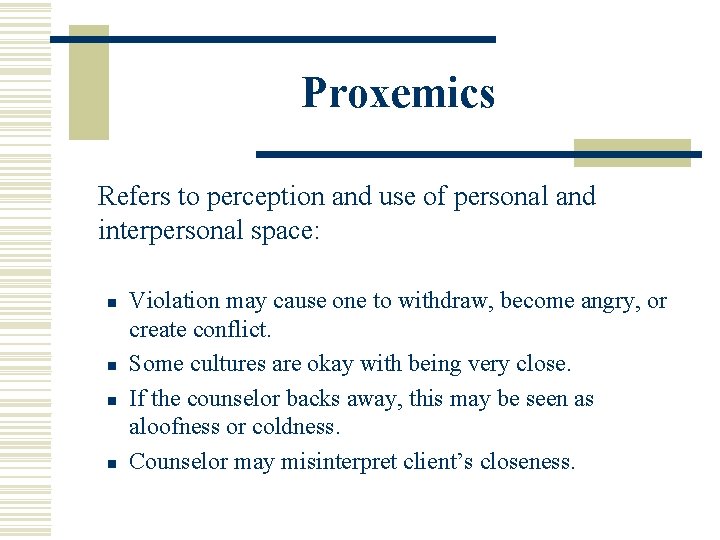 Proxemics

Refers to perception and use of personal and interpersonal space:

- Violation may cause one to withdraw, become angry, or create conflict.
- Some cultures are okay with being very close.
- If the counselor backs away, this may be seen as aloofness or coldness.
- Counselor may misinterpret client's closeness.